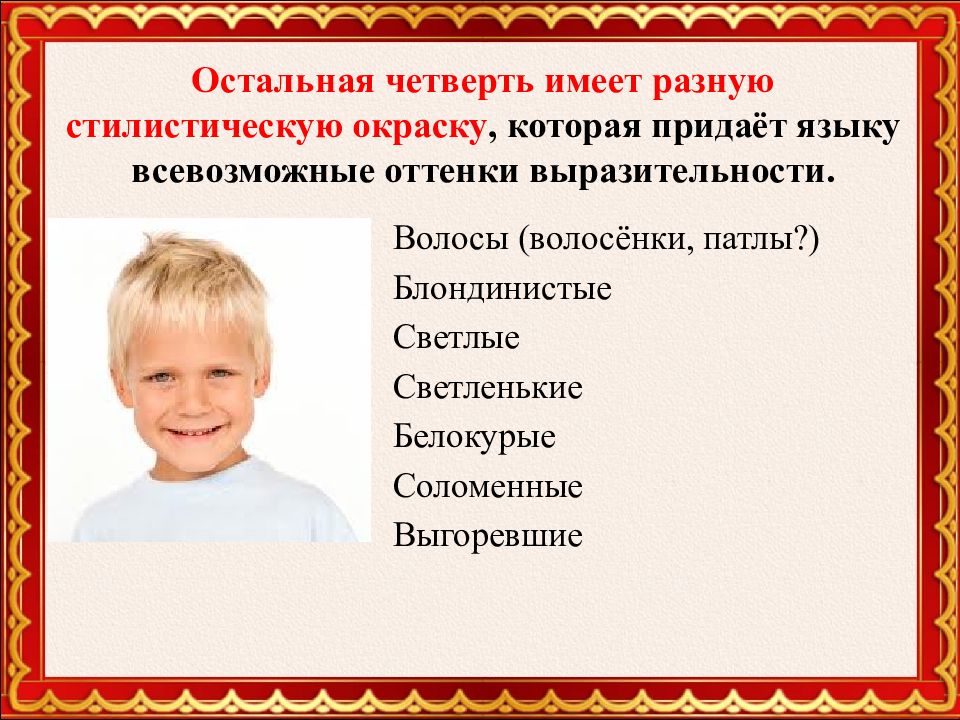 Остальная четверть имеет разную стилистическую окраску, которая придаёт языку всевозможные оттенки выразительности.

Волосы (волосёнки, патлы?)
Блондинистые
Светлые
Светленькие
Белокурые
Соломенные
Выгоревшие